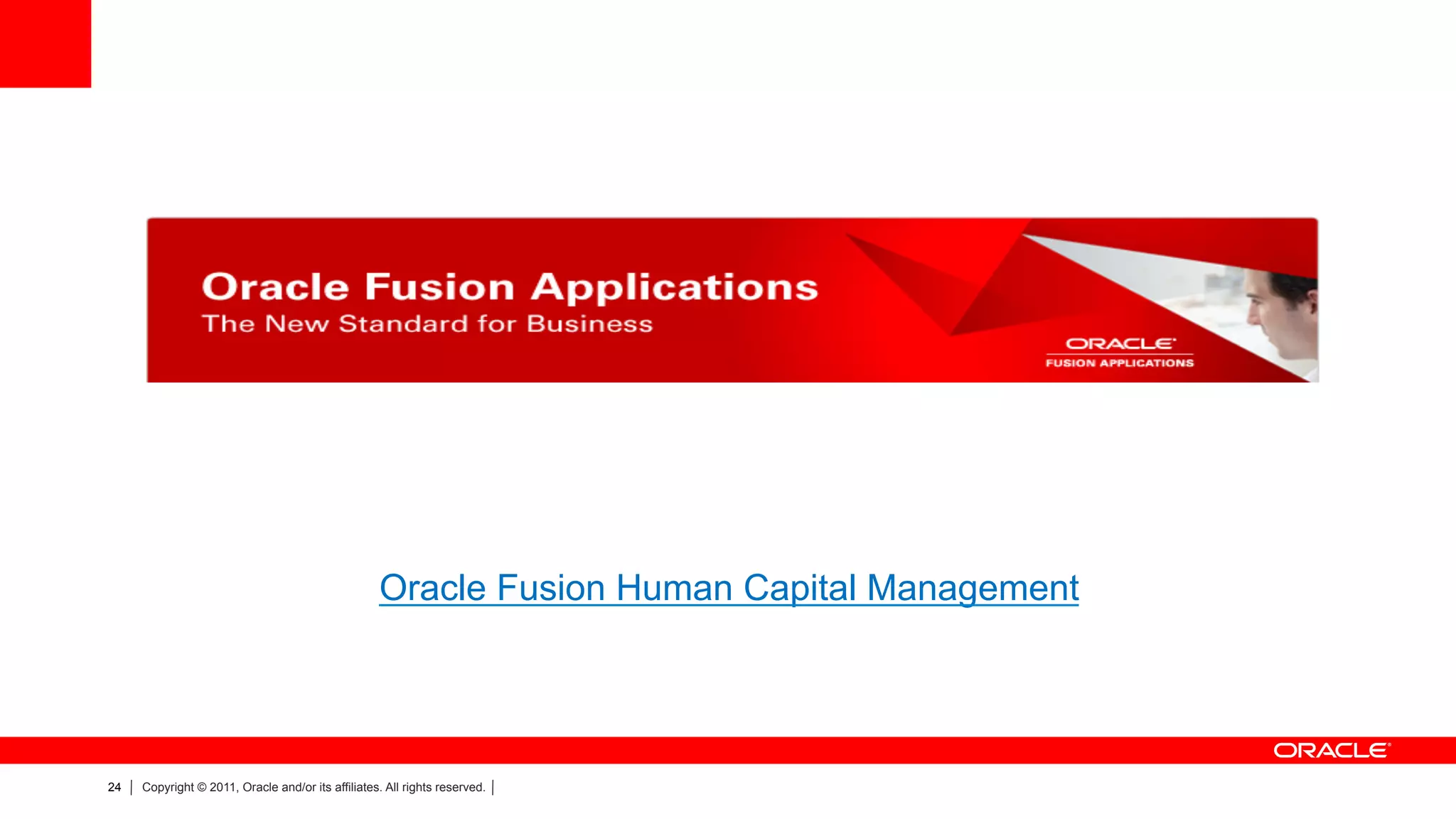 Oracle Fusion Applications
The New Standard for Business

ORACLE
FUSION APPLICATIONS

Oracle Fusion Human Capital Management

ORACLE

24 | Copyright © 2011, Oracle and/or its affiliates. All rights reserved. |